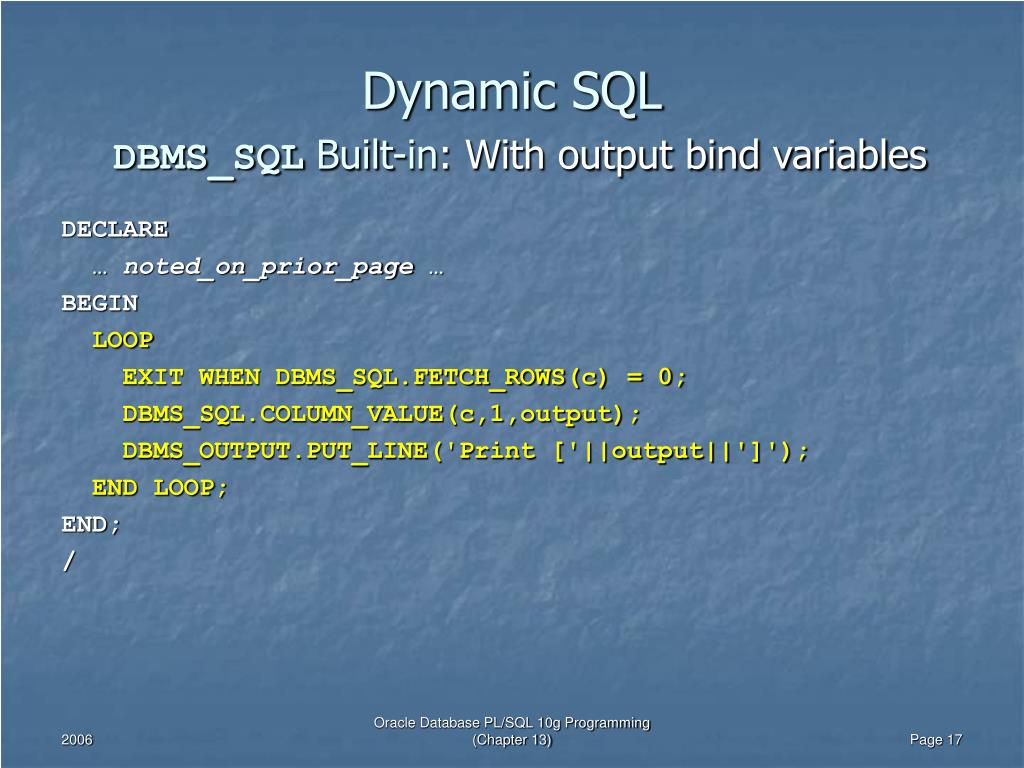 Dynamic SQL
DBMS_SQL Built-in: With output bind variables

DECLARE
  … noted_on_prior_page …
BEGIN
  LOOP
    EXIT WHEN DBMS_SQL.FETCH_ROWS(c) = 0;
    DBMS_SQL.COLUMN_VALUE(c,1,output);
    DBMS_OUTPUT.PUT_LINE('Print ['||output||']');
  END LOOP;
END;
/

2006

Oracle Database PL/SQL 10g Programming (Chapter 13)

Page 17